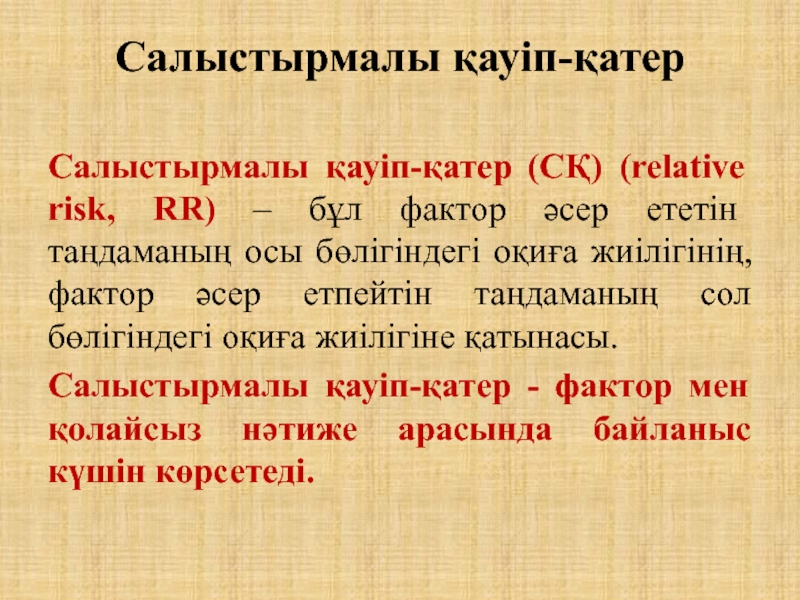 Салыстырмалы қауіп-қатер

Салыстырмалы қауіп-қатер (СҚ) (relative risk, RR) – бұл фактор әсер ететін таңдаманың осы бөлігіндегі оқиға жиілігінің, фактор әсер етпейтін таңдаманың сол бөлігіндегі оқиға жиілігіне қатынасы.

Салыстырмалы қауіп-қатер - фактор мен қолайсыз нәтиже арасында байланыс күшін көрсетеді.